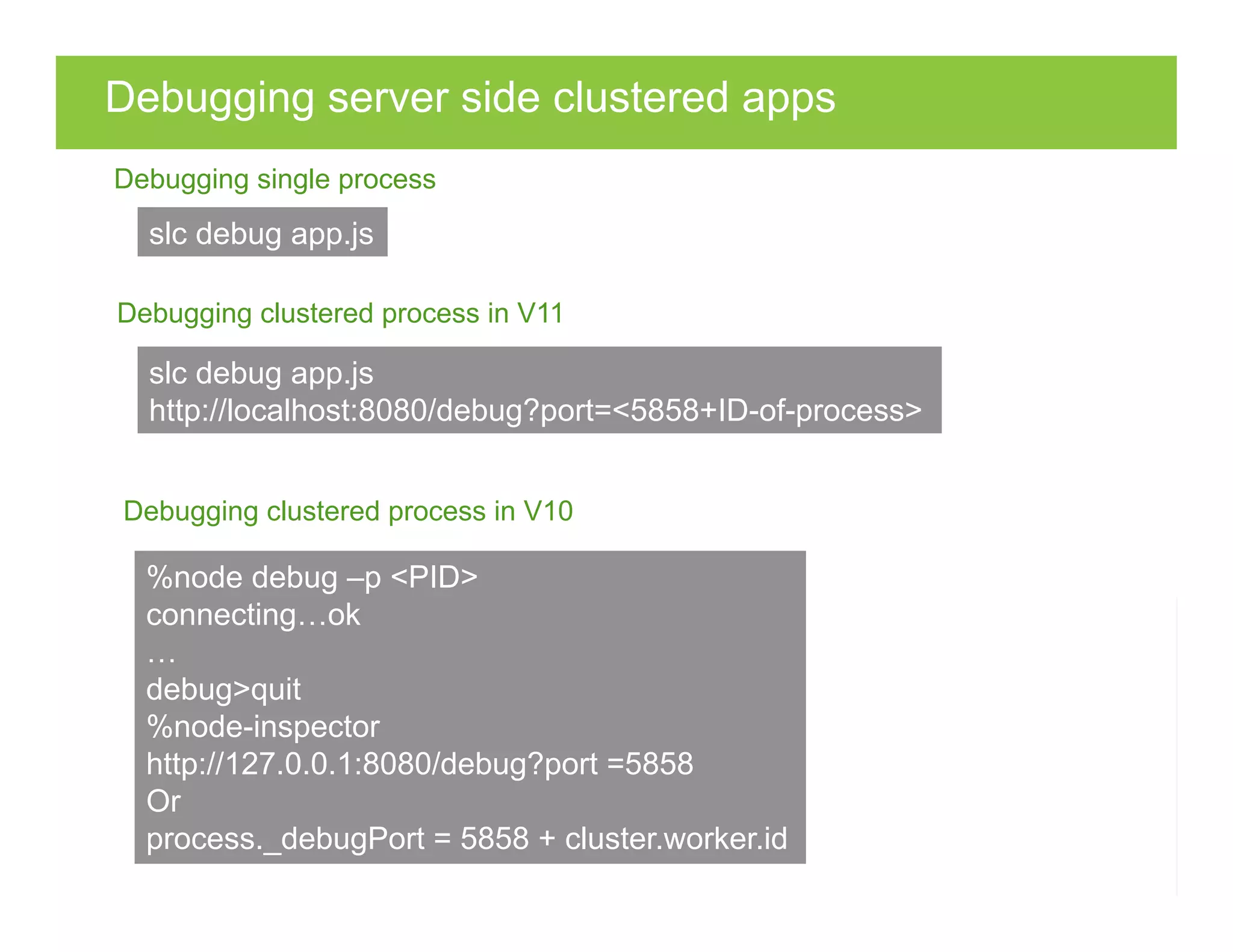 Debugging server side clustered apps

Debugging single process

slc debug app.js

Debugging clustered process in V11

slc debug app.js
http://localhost:8080/debug?port=<5858+ID-of-process>

Debugging clustered process in V10

%node debug –p <PID>
connecting…ok
…
debug>quit
%node-inspector
http://127.0.0.1:8080/debug?port =5858
Or
process._debugPort = 5858 + cluster.worker.id